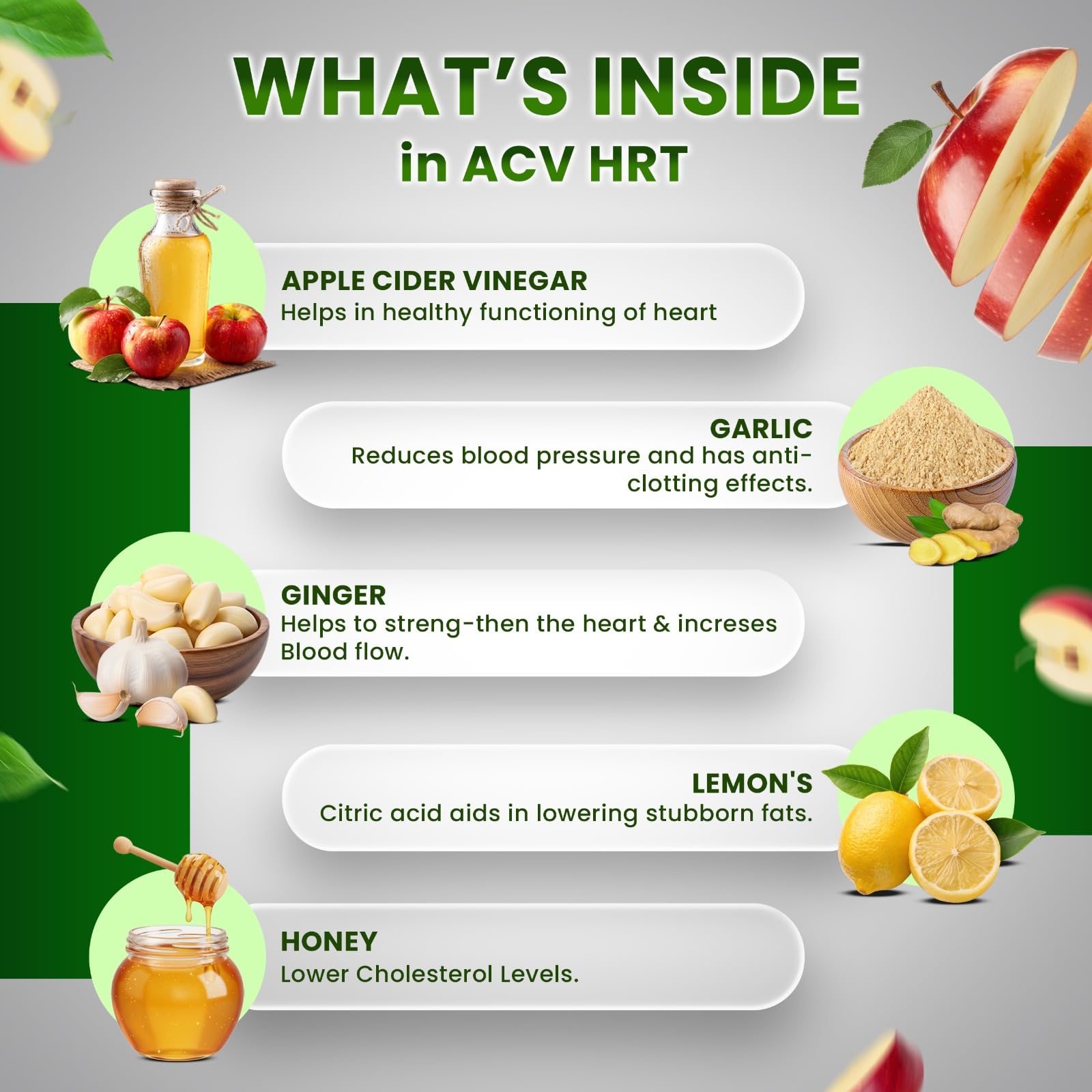 WHAT'S INSIDE
in ACV HRT

APPLE CIDER VINEGAR
Helps in healthy functioning of heart

GARLIC
Reduces blood pressure and has anti-clotting effects.

GINGER
Helps to streng-then the heart & increses Blood flow.

LEMON'S
Citric acid aids in lowering stubborn fats.

HONEY
Lower Cholesterol Levels.